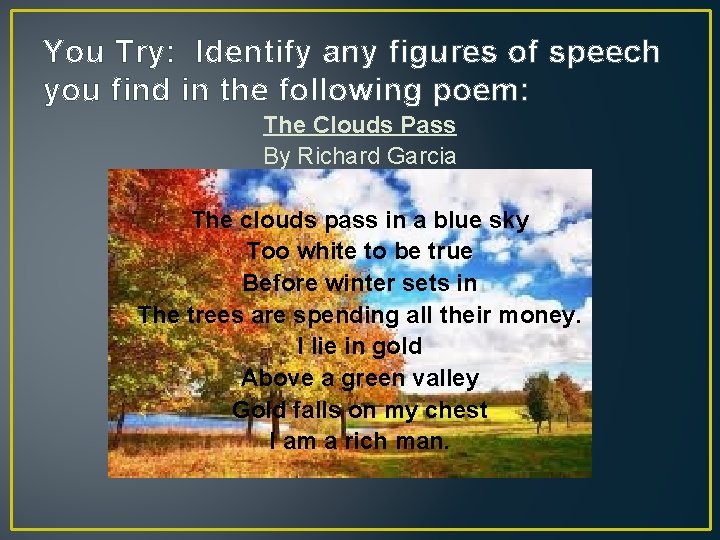 You Try: Identify any figures of speech you find in the following poem:

The Clouds Pass

By Richard Garcia

The clouds pass in a blue sky
Too white to be true
Before winter sets in
The trees are spending all their money.
I lie in gold
Above a green valley
Gold falls on my chest
I am a rich man.